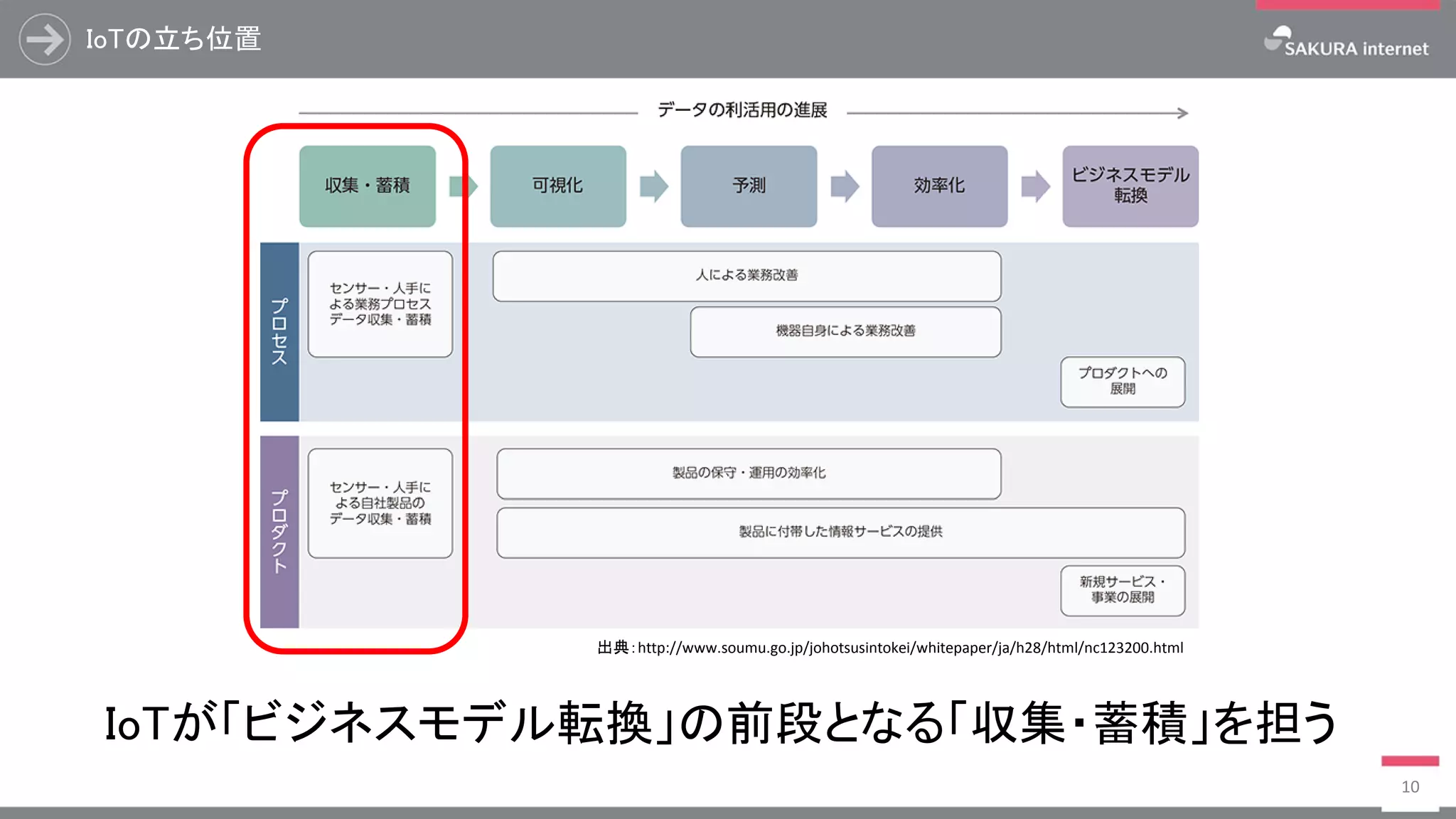 IoTの立ち位置

SAKURA internet

データの利活用の進展

収集・蓄積

可視化

予測

効率化

ビジネスモデル転換

プロセス

センサー・人手による業務プロセスデータ収集・蓄積

人による業務改善

機器自身による業務改善

プロダクトへの展開

プロダクト

センサー・人手による自社製品のデータ収集・蓄積

製品の保守・運用の効率化

製品に付帯した情報サービスの提供

新規サービス・事業の展開

出典：http://www.soumu.go.jp/johotsusintokei/whitepaper/ja/h28/html/nc123200.html

IoTが「ビジネスモデル転換」の前段となる「収集・蓄積」を担う

10